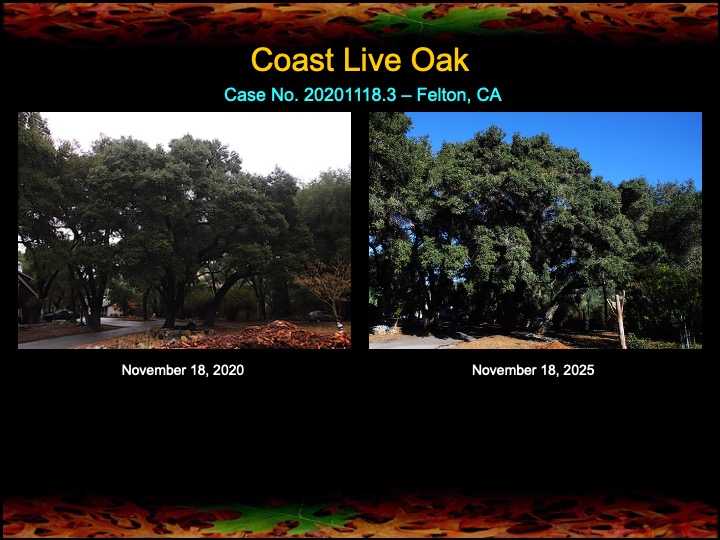 Coast Live Oak

Case No. 20201118.3 – Felton, CA

November 18, 2020

November 18, 2025